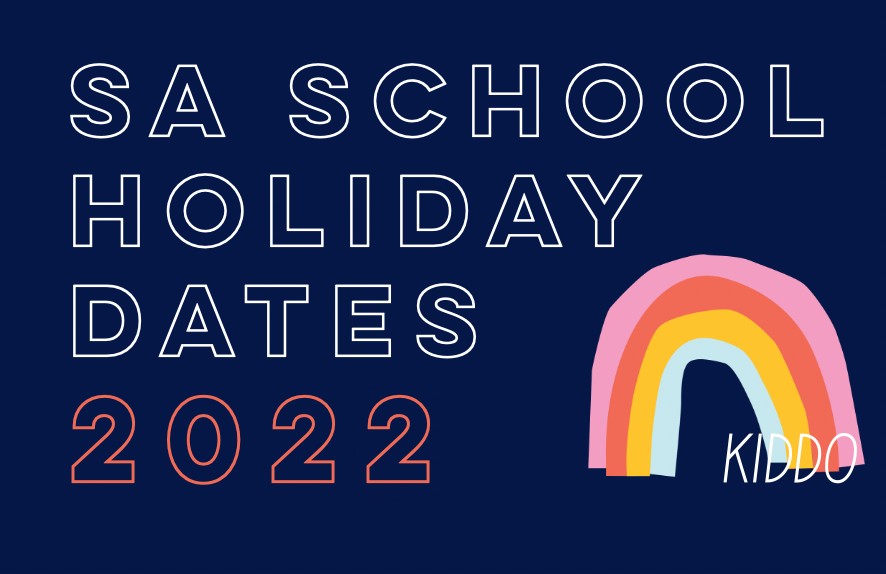 SA SCHOOL HOLIDAY DATES 2022

KIDDO